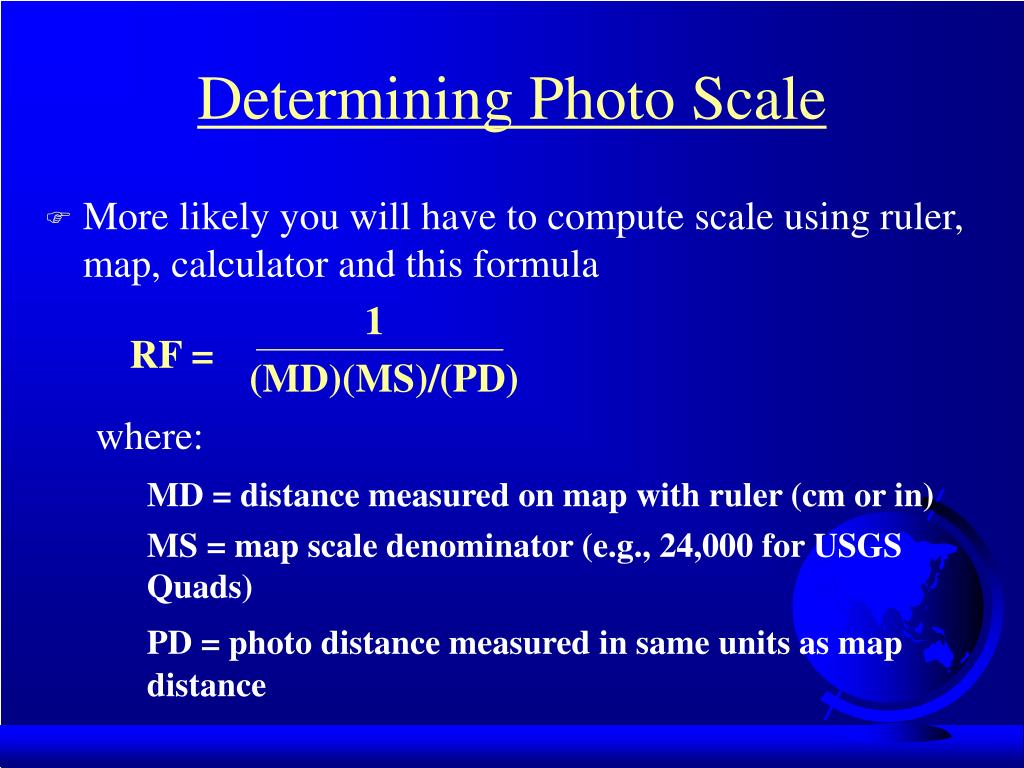 Determining Photo Scale

More likely you will have to compute scale using ruler, map, calculator and this formula

$RF = \frac{1}{(MD)(MS)/(PD)}$

where:

MD = distance measured on map with ruler (cm or in)

MS = map scale denominator (e.g., 24,000 for USGS Quads)

PD = photo distance measured in same units as map distance